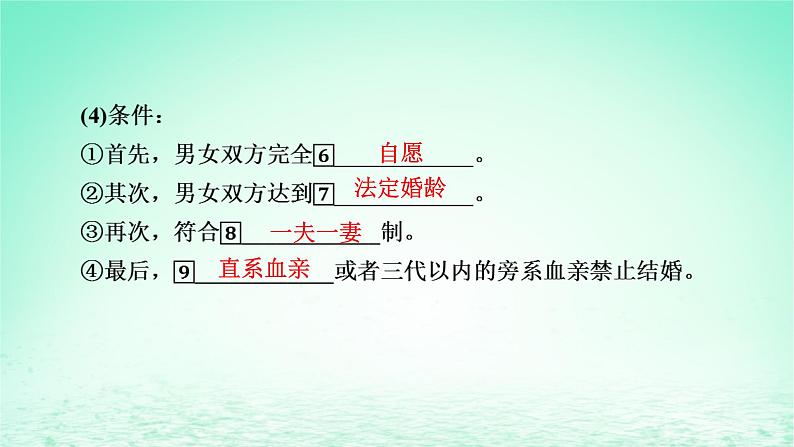 (4)条件：
①首先，男女双方完全6 自愿 。
②其次，男女双方达到7 法定婚龄 。
③再次，符合8 一夫一妻 制。
④最后，9 直系血亲 或者三代以内的旁系血亲禁止结婚。